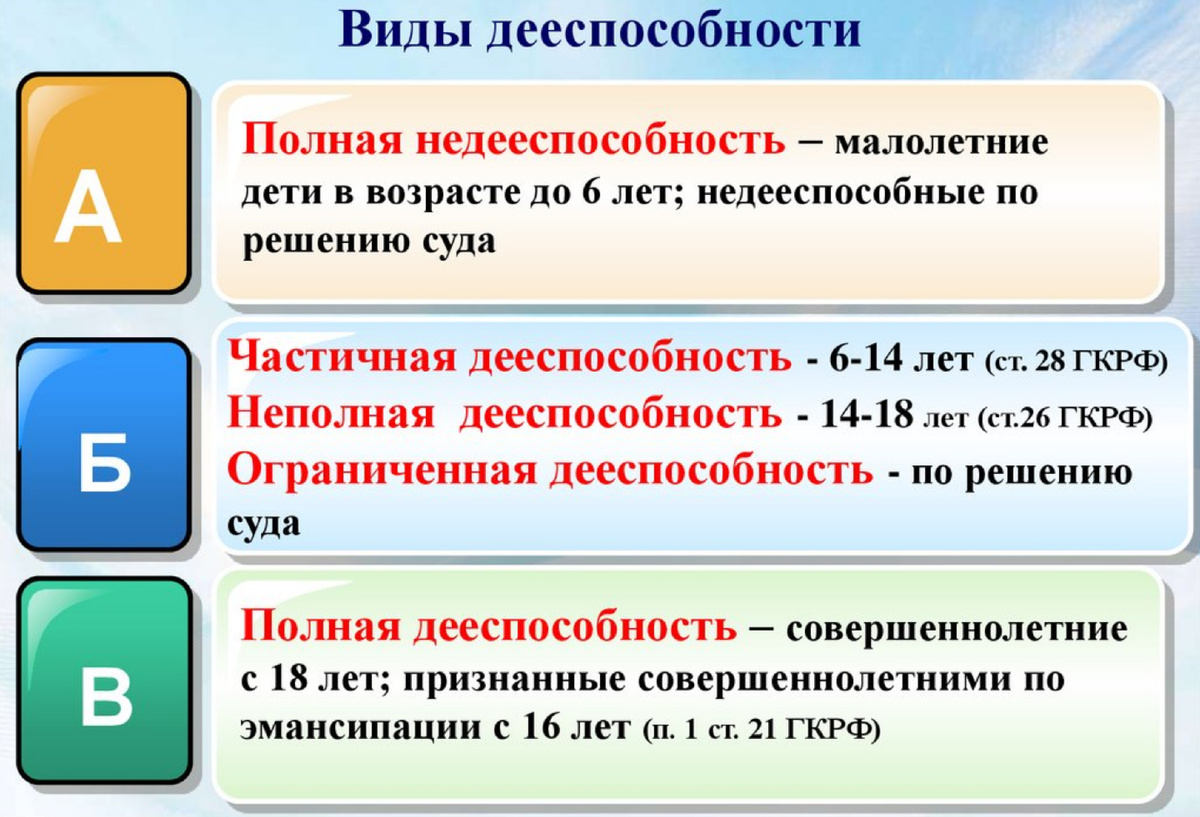 Виды дееспособности

А

Полная недееспособность – малолетние дети в возрасте до 6 лет; недееспособные по решению суда

Б

Частичная дееспособность - 6-14 лет (ст. 28 ГКРФ)
Неполная дееспособность - 14-18 лет (ст.26 ГКРФ)
Ограниченная дееспособность - по решению суда

В

Полная дееспособность – совершеннолетние с 18 лет; признанные совершеннолетними по эмансипации с 16 лет (п. 1 ст. 21 ГКРФ)